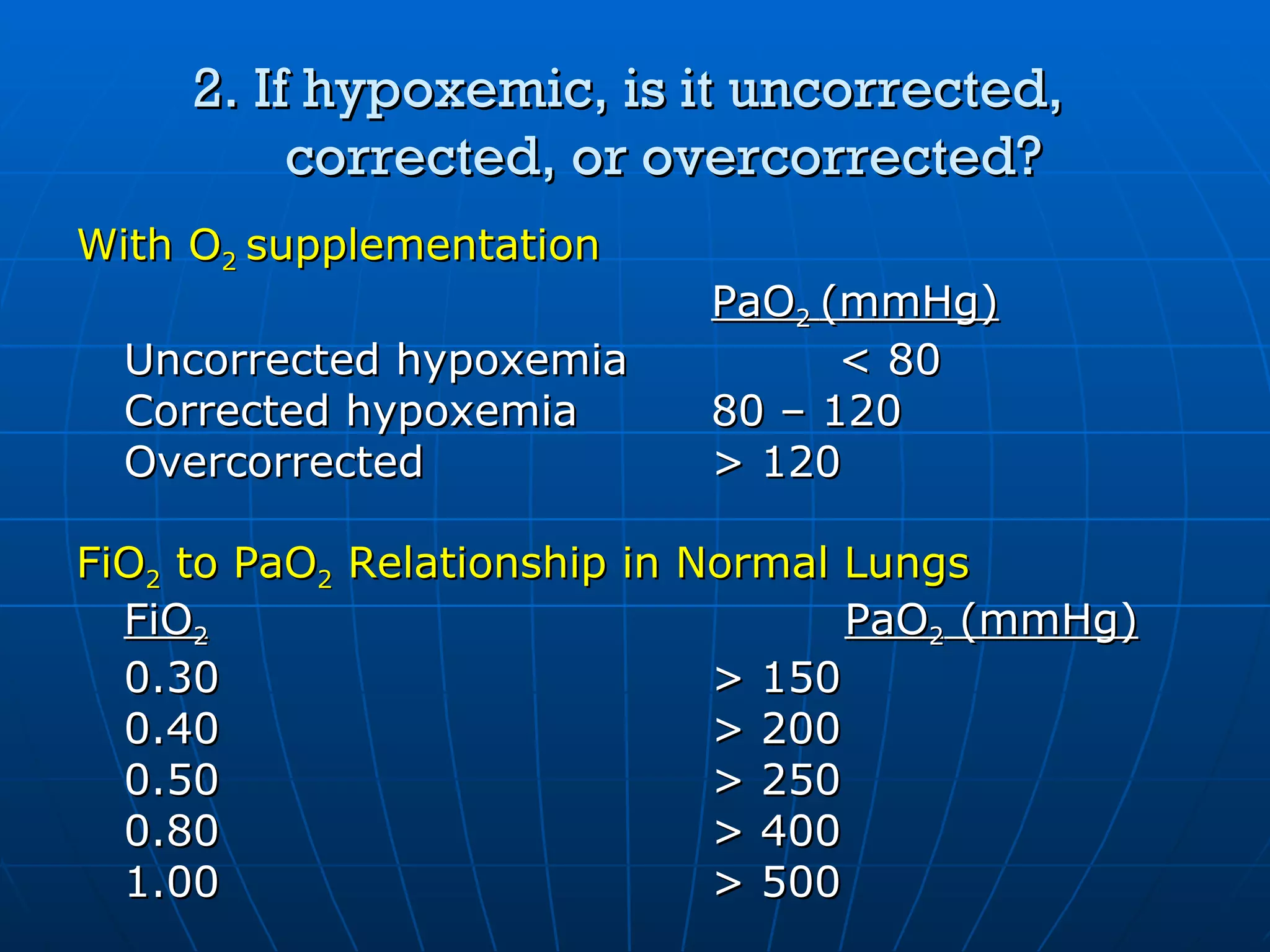 2. If hypoxemic, is it uncorrected, corrected, or overcorrected?

With $O_2$ supplementation

| | $PaO_2$ (mmHg) |
|---|---|
| Uncorrected hypoxemia | < 80 |
| Corrected hypoxemia | 80 – 120 |
| Overcorrected | > 120 |

$FiO_2$ to $PaO_2$ Relationship in Normal Lungs

| $FiO_2$ | $PaO_2$ (mmHg) |
|---|---|
| 0.30 | > 150 |
| 0.40 | > 200 |
| 0.50 | > 250 |
| 0.80 | > 400 |
| 1.00 | > 500 |